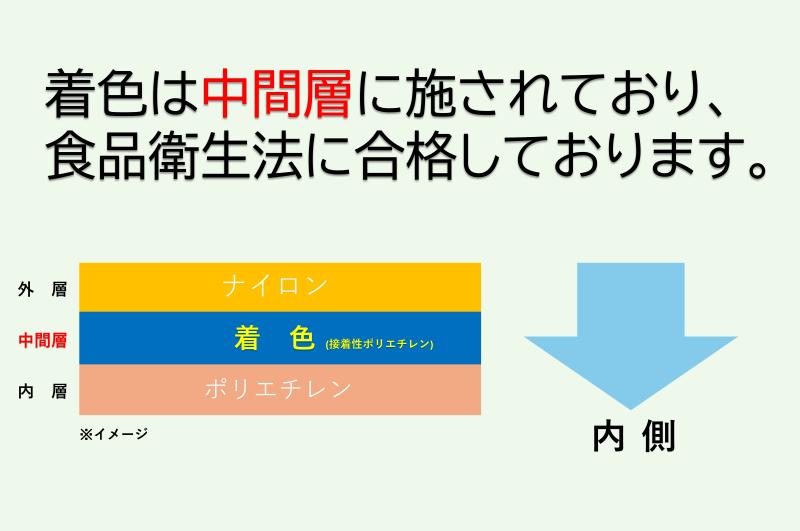 着色は中間層に施されており、食品衛生法に合格しております。

外 層
ナイロン
中間層
着 色 (接着性ポリエチレン)
内 層
ポリエチレン
※イメージ

内 側